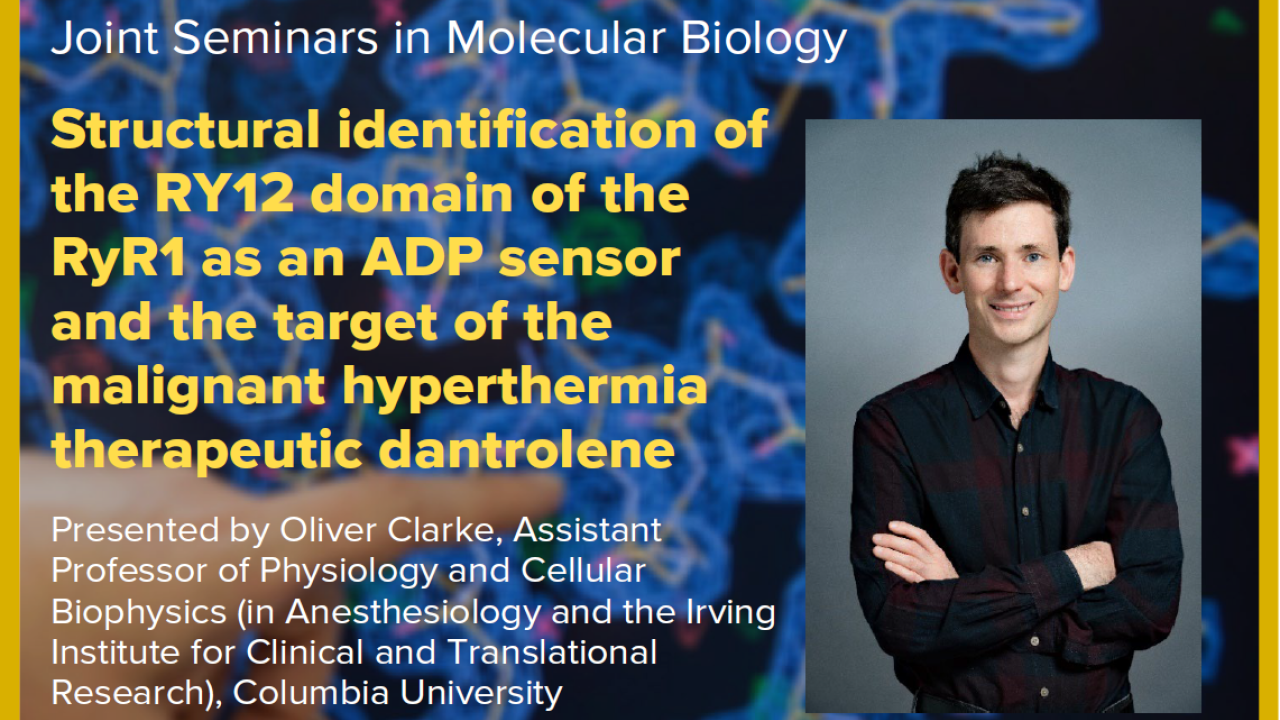 Joint Seminars in Molecular Biology

Structural identification of the RY12 domain of the RyR1 as an ADP sensor and the target of the malignant hyperthermia therapeutic dantrolene

Presented by Oliver Clarke, Assistant Professor of Physiology and Cellular Biophysics (in Anesthesiology and the Irving Institute for Clinical and Translational Research), Columbia University